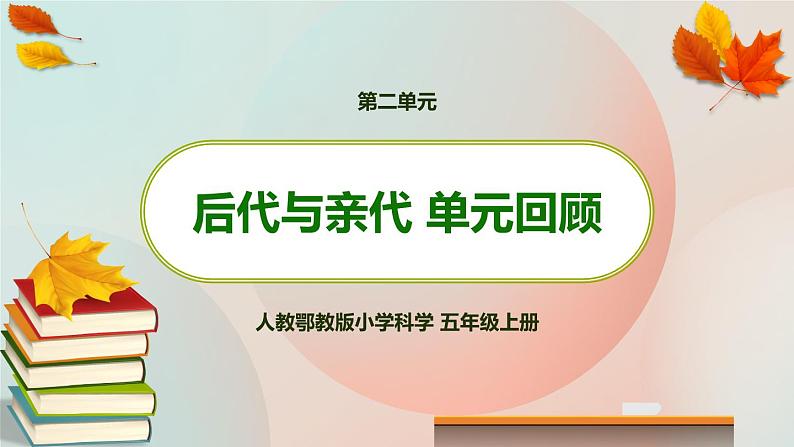 第二单元

后代与亲代 单元回顾

人教鄂教版小学科学 五年级上册